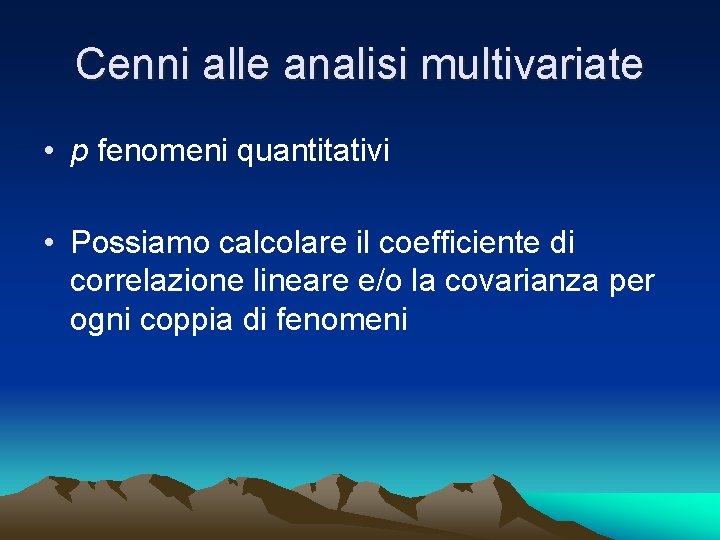 Cenni alle analisi multivariate

• $p$ fenomeni quantitativi

• Possiamo calcolare il coefficiente di correlazione lineare e/o la covarianza per ogni coppia di fenomeni